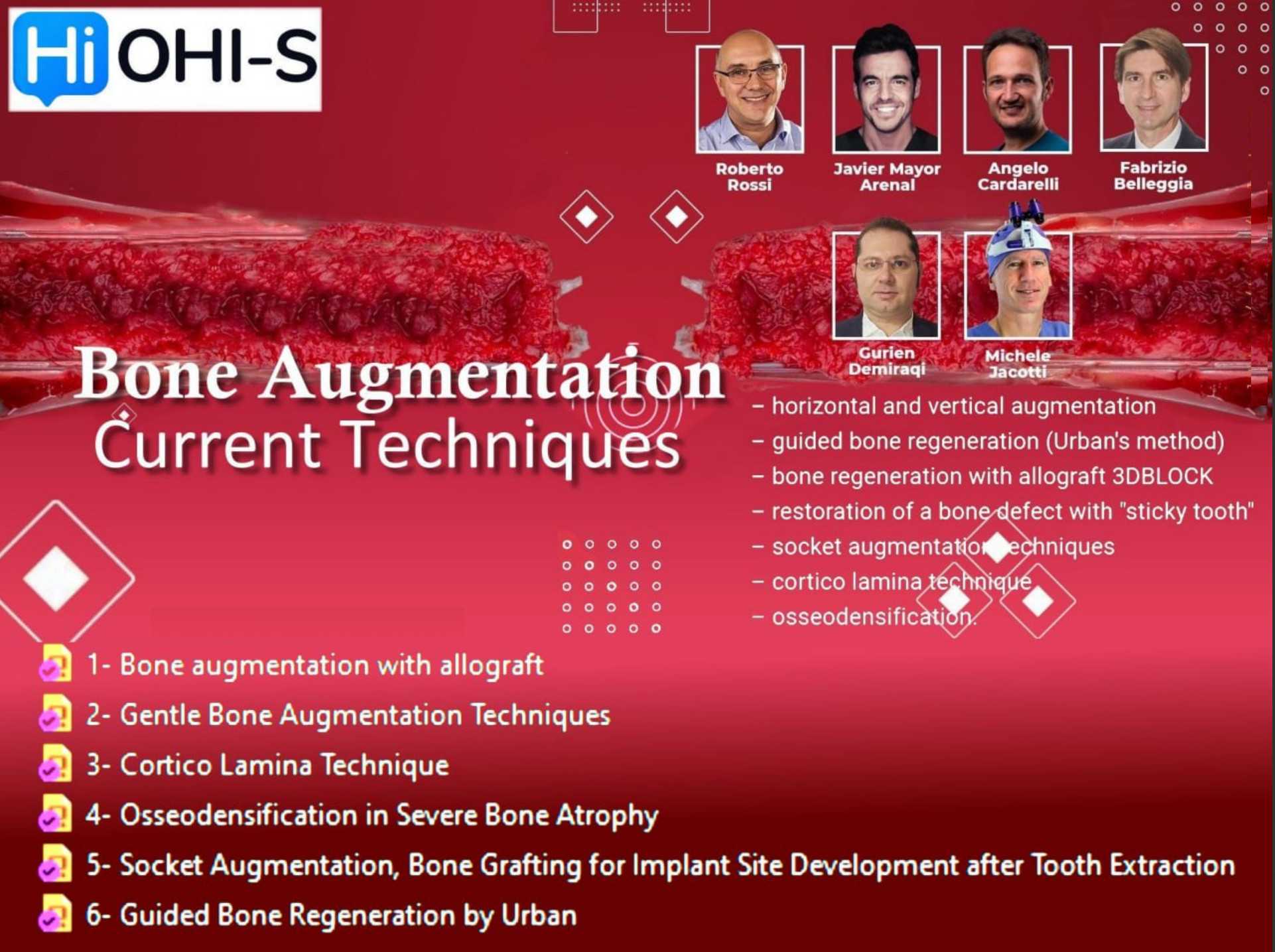 Hi OHI-S

Roberto Rossi

Javier Mayor Arenal

Angelo Cardarelli

Fabrizio Belleggia

Gurien Demiraqi

Michele Jacotti

Bone Augmentation
Current Techniques

– horizontal and vertical augmentation
– guided bone regeneration (Urban's method)
– bone regeneration with allograft 3DBLOCK
– restoration of a bone defect with "sticky tooth"
– socket augmentation techniques
– cortico lamina technique
– osseodensification.

1- Bone augmentation with allograft
2- Gentle Bone Augmentation Techniques
3- Cortico Lamina Technique
4- Osseodensification in Severe Bone Atrophy
5- Socket Augmentation, Bone Grafting for Implant Site Development after Tooth Extraction
6- Guided Bone Regeneration by Urban